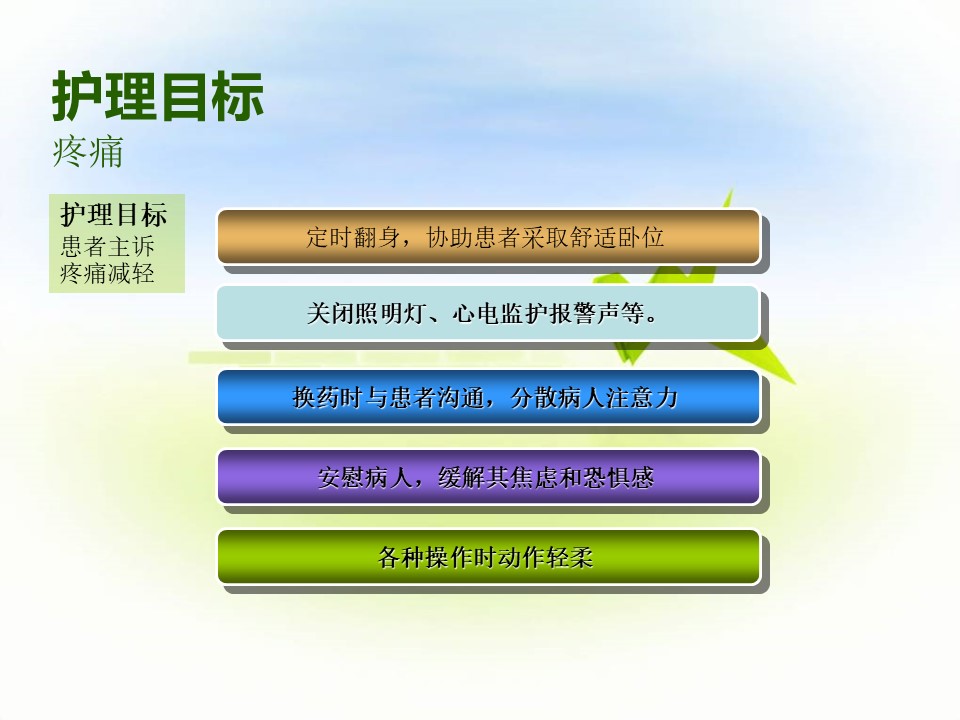 护理目标
疼痛

护理目标
患者主诉疼痛减轻

定时翻身，协助患者采取舒适卧位

关闭照明灯、心电监护报警声等。

换药时与患者沟通，分散病人注意力

安慰病人，缓解其焦虑和恐惧感

各种操作时动作轻柔